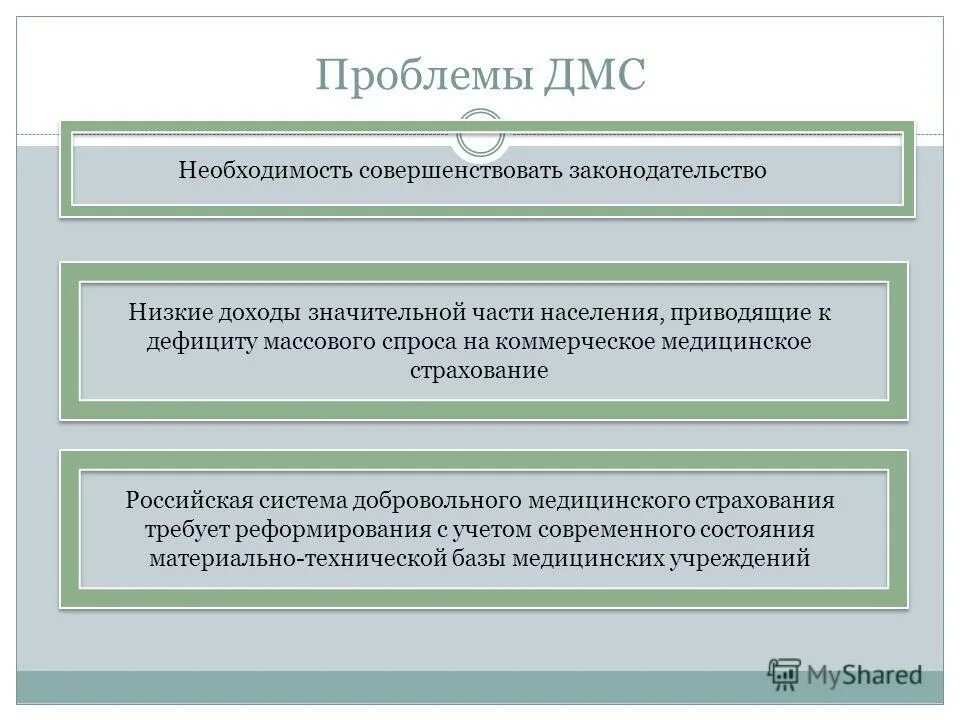 Проблемы ДМС

Необходимость совершенствовать законодательство

Низкие доходы значительной части населения, приводящие к дефициту массового спроса на коммерческое медицинское страхование

Российская система добровольного медицинского страхования требует реформирования с учетом современного состояния материально-технической базы медицинских учреждений

MyShared